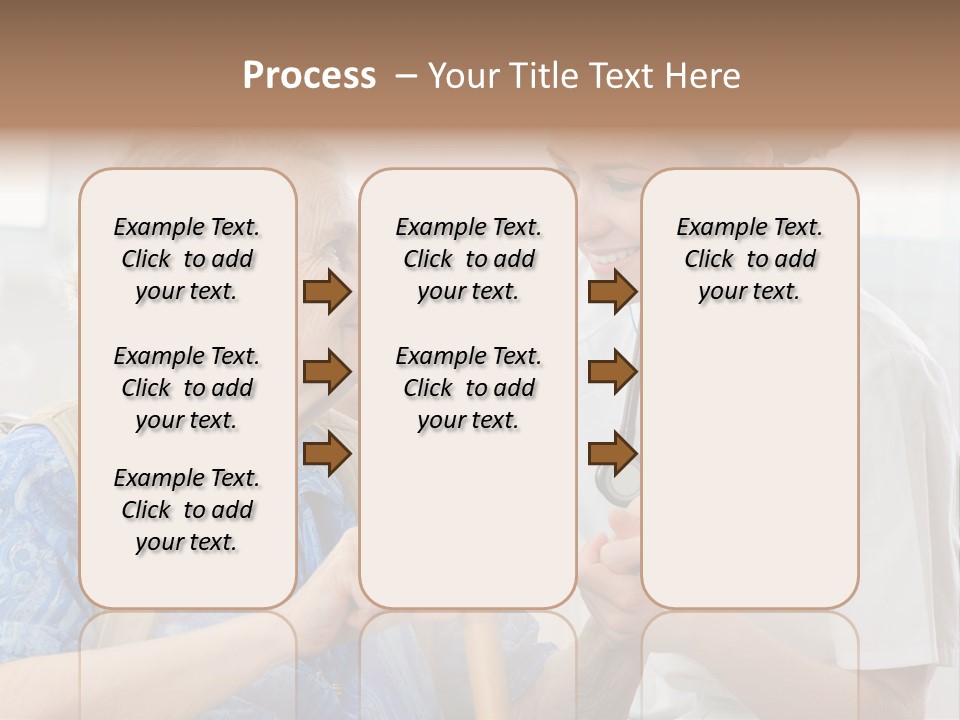 Process – Your Title Text Here

Example Text. Click to add your text.

Example Text. Click to add your text.

Example Text. Click to add your text.

Example Text. Click to add your text.

Example Text. Click to add your text.

Example Text. Click to add your text.